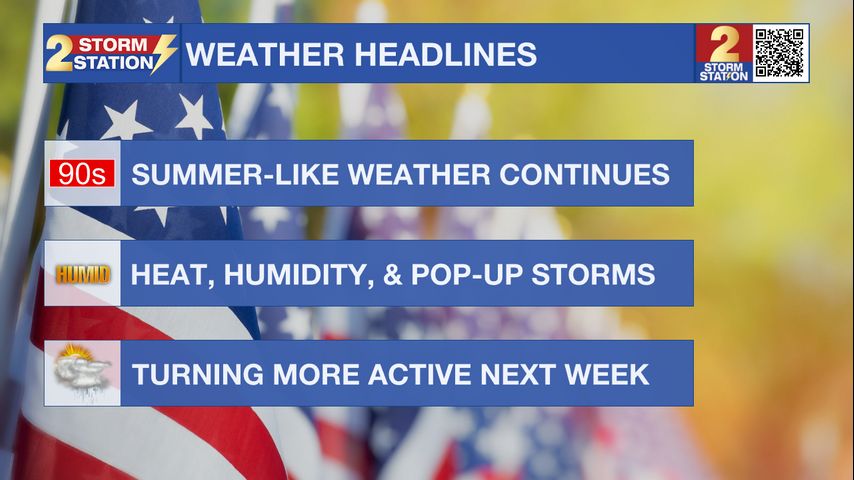 2 STORM STATION WEATHER HEADLINES 2 STORM STATION

90s SUMMER-LIKE WEATHER CONTINUES

HUMID HEAT, HUMIDITY, & POP-UP STORMS

TURNING MORE ACTIVE NEXT WEEK